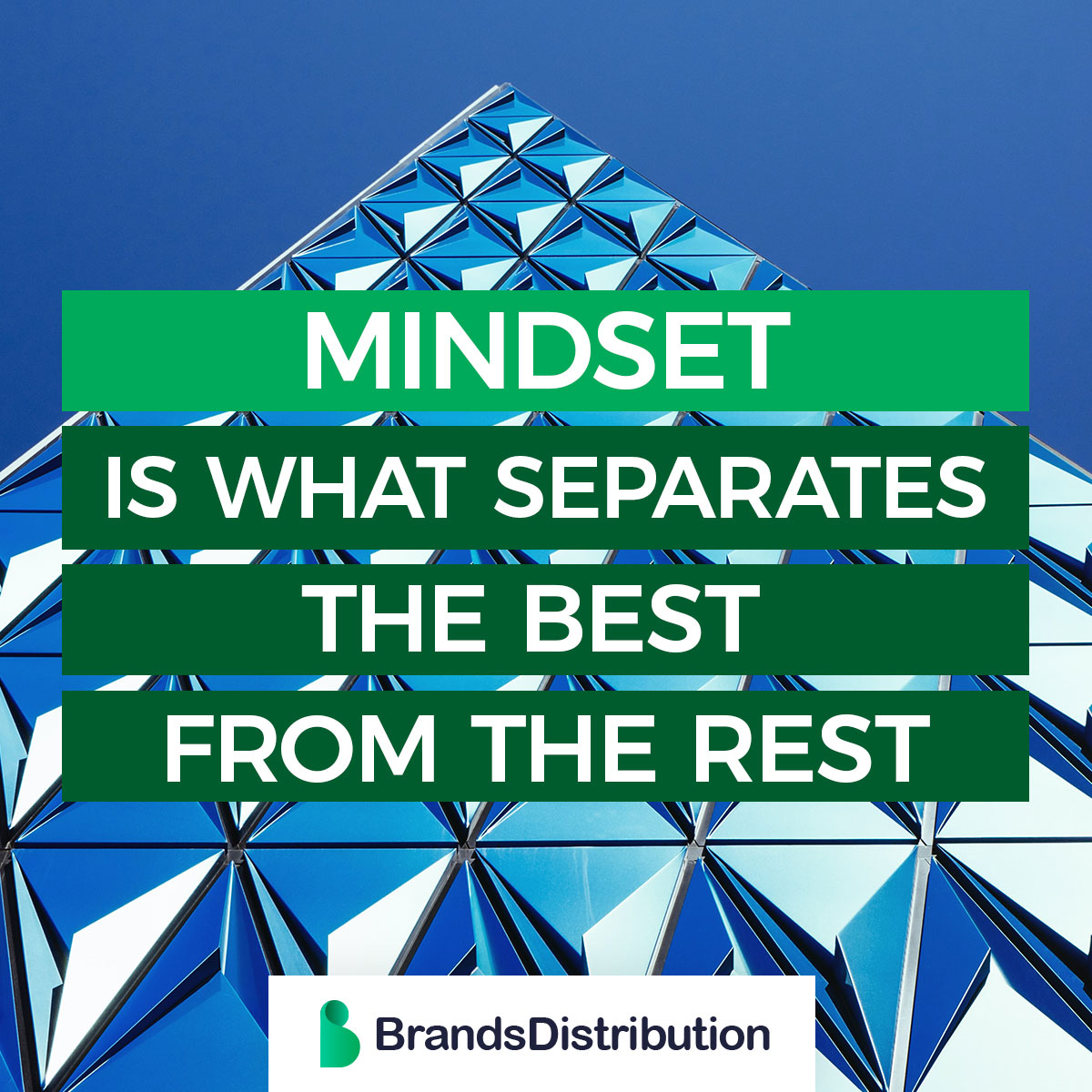 MINDSET
IS WHAT SEPARATES
THE BEST
FROM THE REST

BrandsDistribution